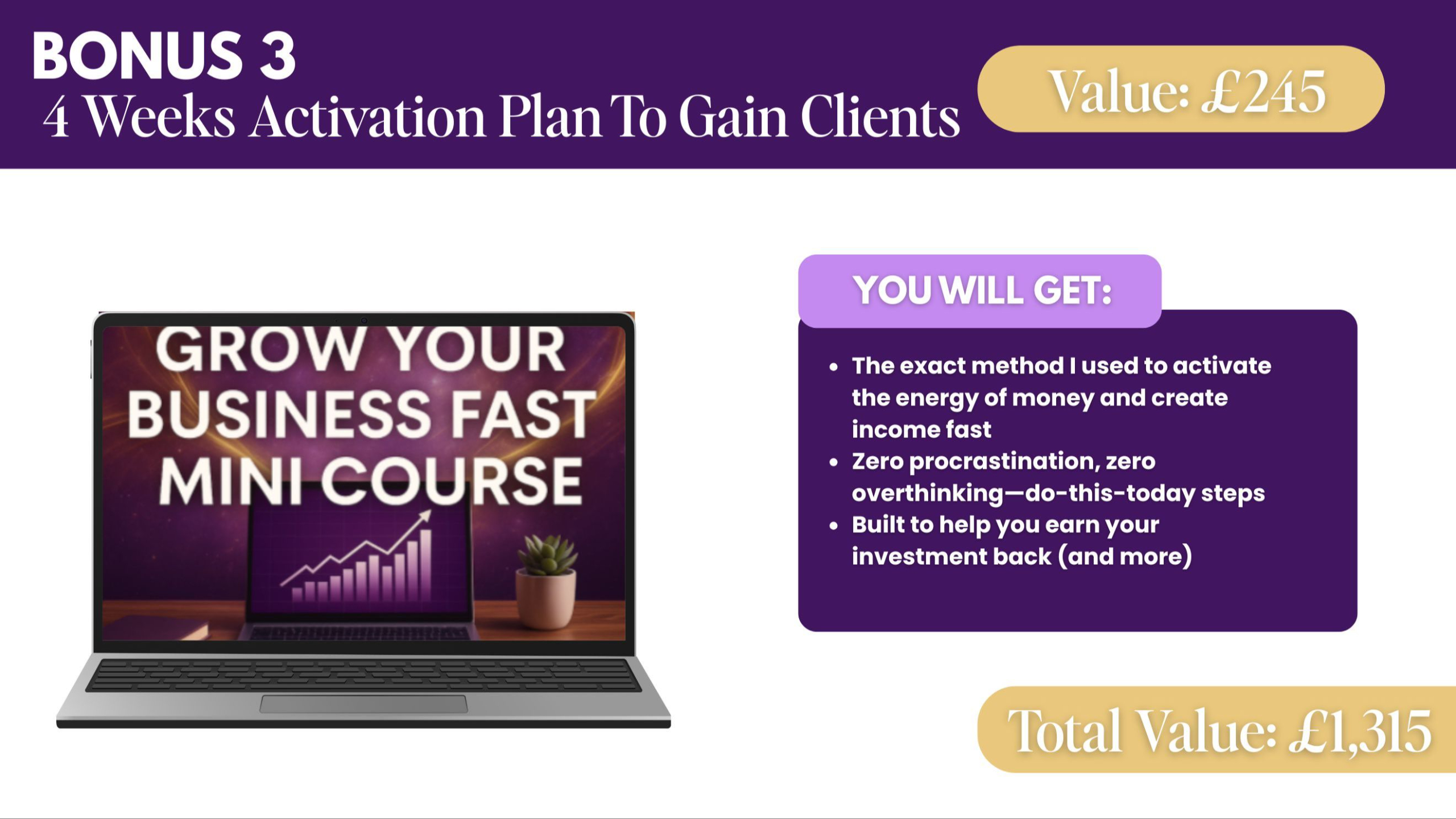 BONUS 3
4 Weeks Activation Plan To Gain Clients

Value: £245

GROW YOUR BUSINESS FAST MINI COURSE

YOU WILL GET:

- The exact method I used to activate the energy of money and create income fast
- Zero procrastination, zero overthinking—do-this-today steps
- Built to help you earn your investment back (and more)

Total Value: £1,315